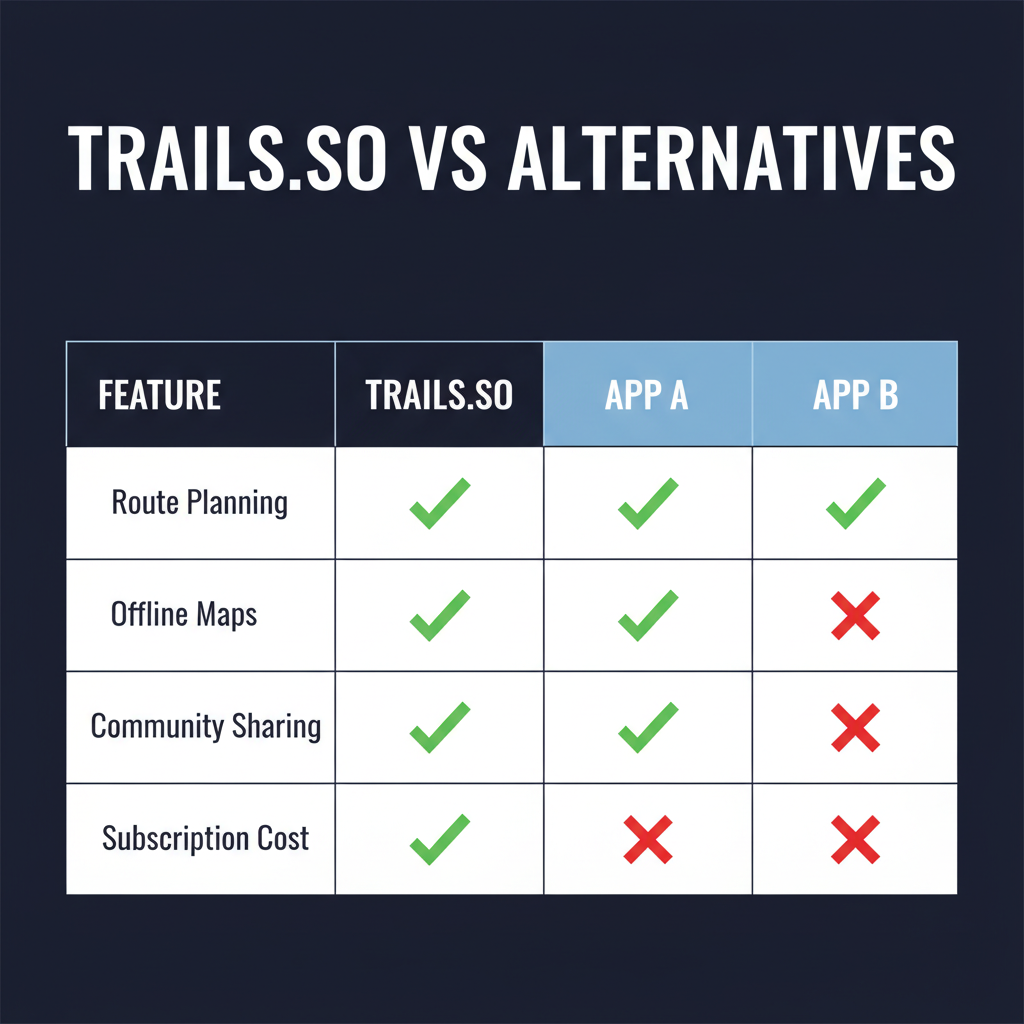 TRAILS.SO VS ALTERNATIVES

| FEATURE | TRAILS.SO | APP A | APP B |
|---|---|---|---|
| Route Planning | ✓ | ✓ | ✓ |
| Offline Maps | ✓ | ✓ | ✗ |
| Community Sharing | ✓ | ✓ | ✗ |
| Subscription Cost | ✓ | ✗ | ✗ |